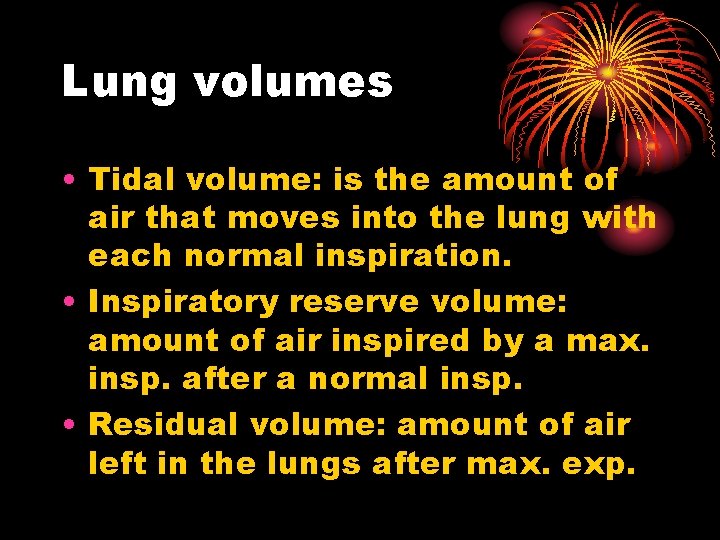 Lung volumes

• Tidal volume: is the amount of air that moves into the lung with each normal inspiration.
• Inspiratory reserve volume: amount of air inspired by a max. insp. after a normal insp.
• Residual volume: amount of air left in the lungs after max. exp.